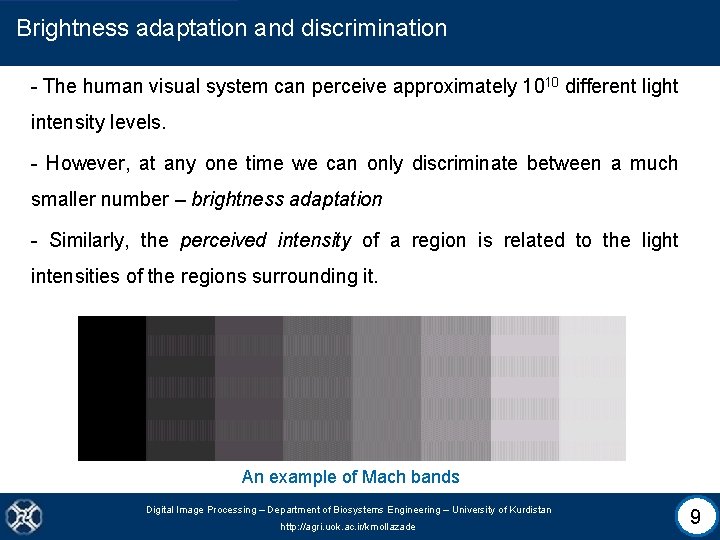 Brightness adaptation and discrimination

- The human visual system can perceive approximately $10^{10}$ different light intensity levels.

- However, at any one time we can only discriminate between a much smaller number – brightness adaptation

- Similarly, the perceived intensity of a region is related to the light intensities of the regions surrounding it.

An example of Mach bands

Digital Image Processing – Department of Biosystems Engineering – University of Kurdistan
http://agri.uok.ac.ir/kmollazade

9